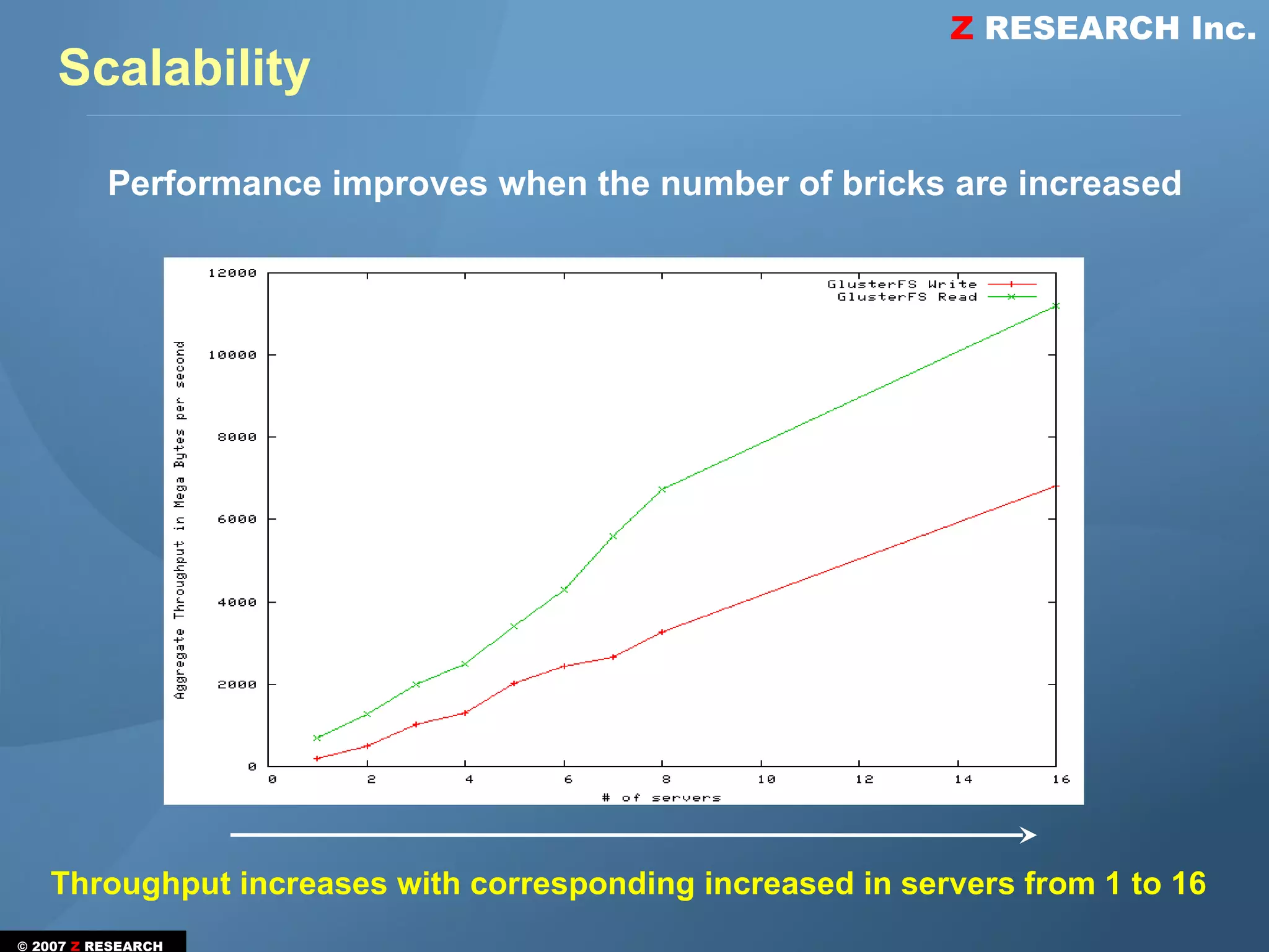 Z RESEARCH Inc.

Scalability

Performance improves when the number of bricks are increased

GlusterFS Write
GlusterFS Read

Aggregate Throughput in Mega Bytes per second

12000
10000
8000
6000
4000
2000
0

0 2 4 6 8 10 12 14 16

# of servers

Throughput increases with corresponding increased in servers from 1 to 16

© 2007 Z RESEARCH